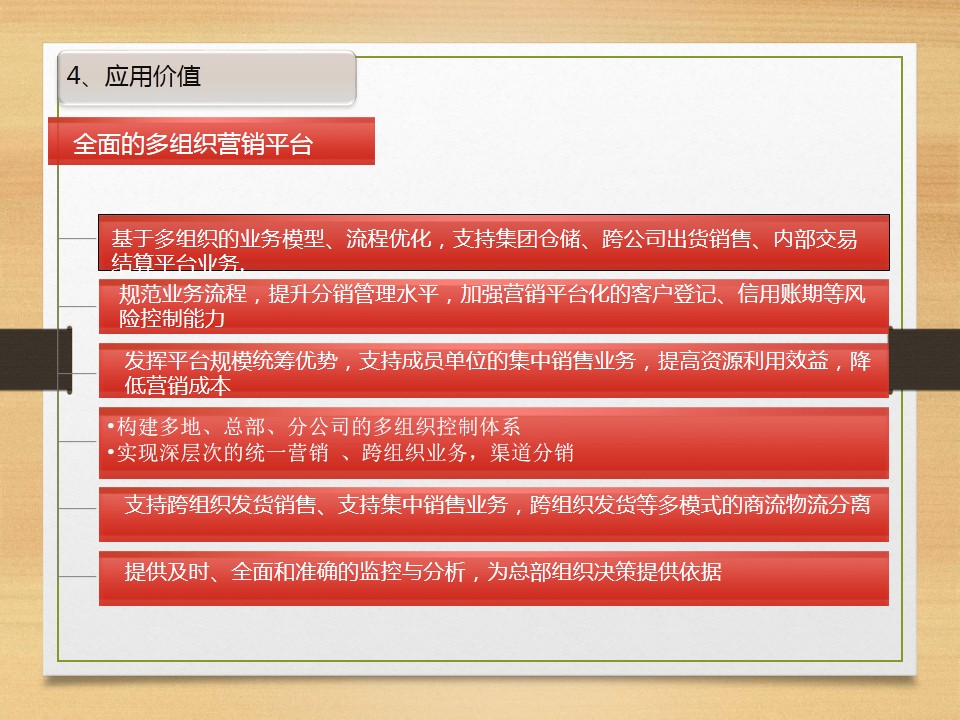 4、应用价值

全面的多组织营销平台

基于多组织的业务模型、流程优化，支持集团仓储、跨公司出货销售、内部交易结算平台业务.

规范业务流程，提升分销管理水平，加强营销平台化的客户登记、信用账期等风险控制能力

发挥平台规模统筹优势，支持成员单位的集中销售业务，提高资源利用效益，降低营销成本

•构建多地、总部、分公司的多组织控制体系
•实现深层次的统一营销 、跨组织业务，渠道分销

支持跨组织发货销售、支持集中销售业务，跨组织发货等多模式的商流物流分离

提供及时、全面和准确的监控与分析，为总部组织决策提供依据